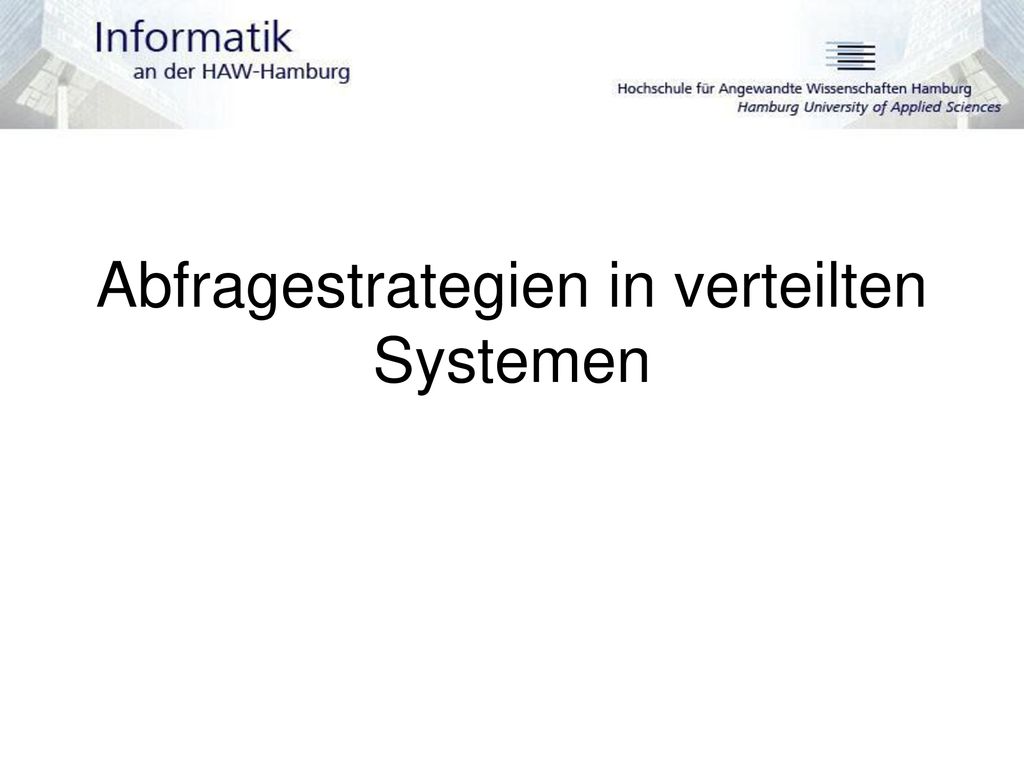 Informatik
an der HAW-Hamburg

Hochschule für Angewandte Wissenschaften Hamburg
Hamburg University of Applied Sciences

Abfragestrategien in verteilten Systemen